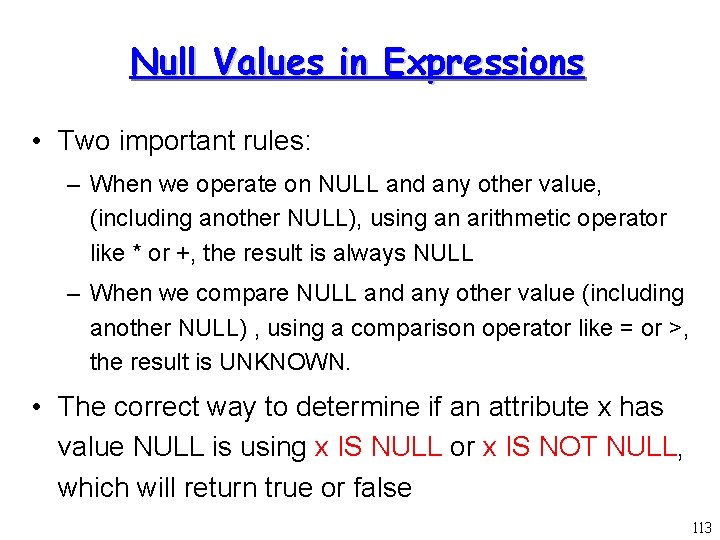 Null Values in Expressions

• Two important rules:

– When we operate on NULL and any other value, (including another NULL), using an arithmetic operator like * or +, the result is always NULL

– When we compare NULL and any other value (including another NULL) , using a comparison operator like = or >, the result is UNKNOWN.

• The correct way to determine if an attribute x has value NULL is using x IS NULL or x IS NOT NULL, which will return true or false

113